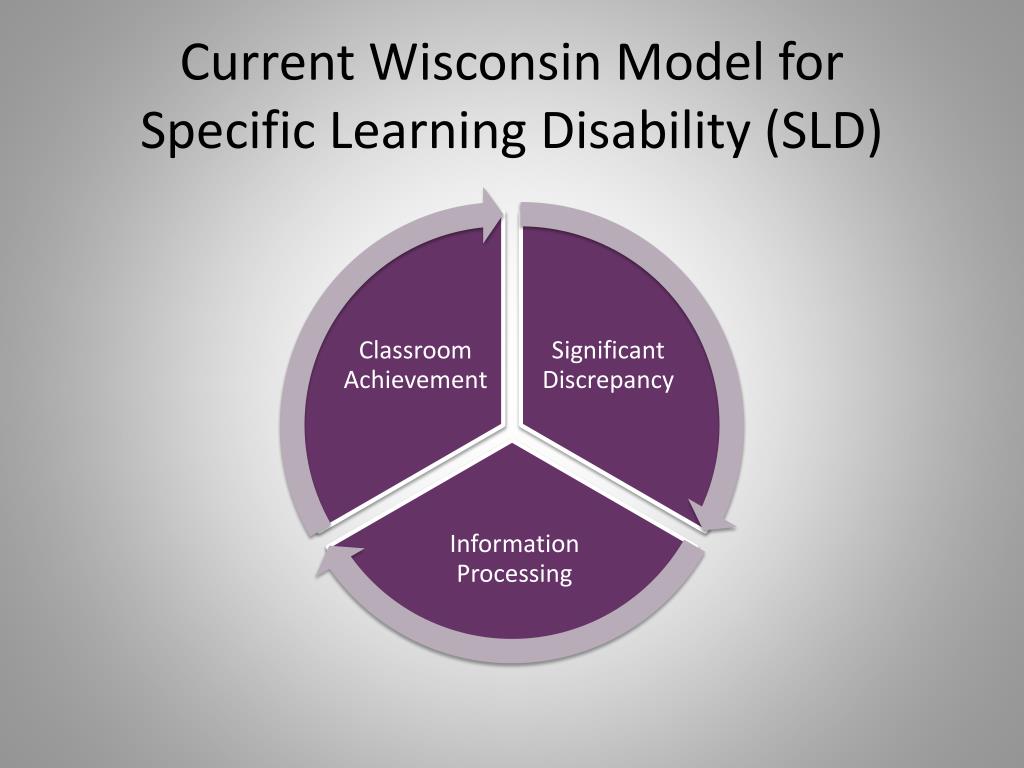 Current Wisconsin Model for Specific Learning Disability (SLD)

Classroom Achievement

Significant Discrepancy

Information Processing